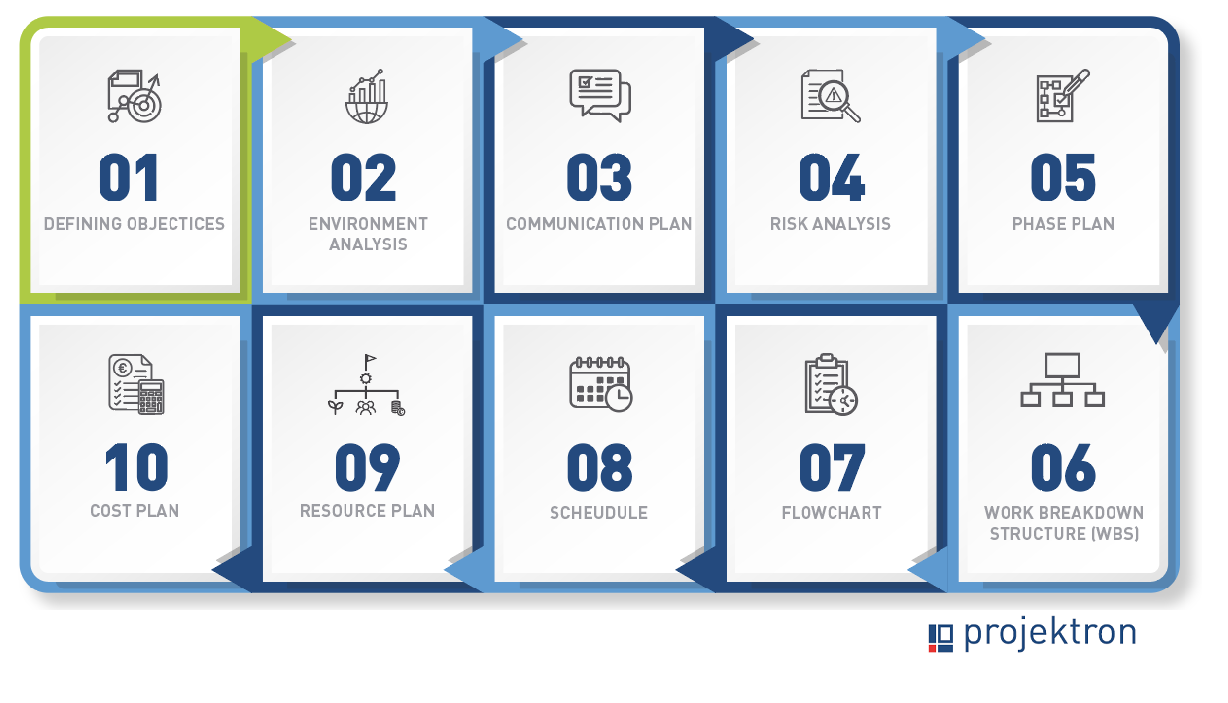 01
DEFINING OBJECTICES

02
ENVIRONMENT ANALYSIS

03
COMMUNICATION PLAN

04
RISK ANALYSIS

05
PHASE PLAN

10
COST PLAN

09
RESOURCE PLAN

08
SCHEUDULE

07
FLOWCHART

06
WORK BREAKDOWN STRUCTURE (WBS)

projektron